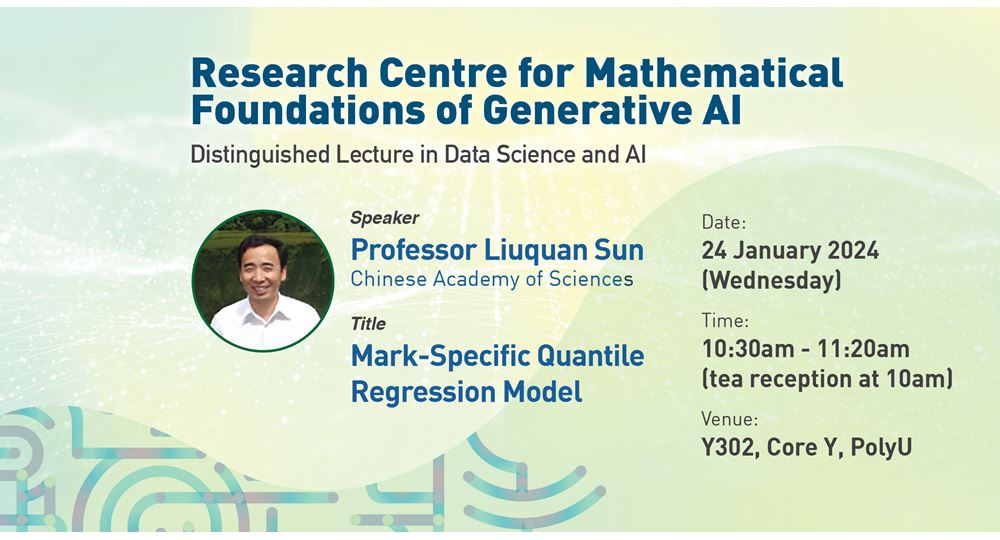 Research Centre for Mathematical Foundations of Generative AI
Distinguished Lecture in Data Science and AI

Speaker
Professor Liuquan Sun
Chinese Academy of Sciences

Title
Mark-Specific Quantile Regression Model

Date:
24 January 2024 (Wednesday)

Time:
10:30am - 11:20am (tea reception at 10am)

Venue:
Y302, Core Y, PolyU